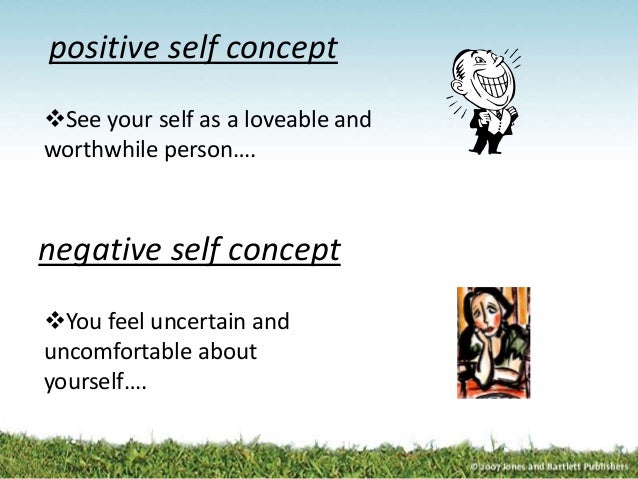 positive self concept

❖See your self as a loveable and worthwhile person….

negative self concept

❖You feel uncertain and uncomfortable about yourself….

© 2007 Jones and Bartlett Publishers